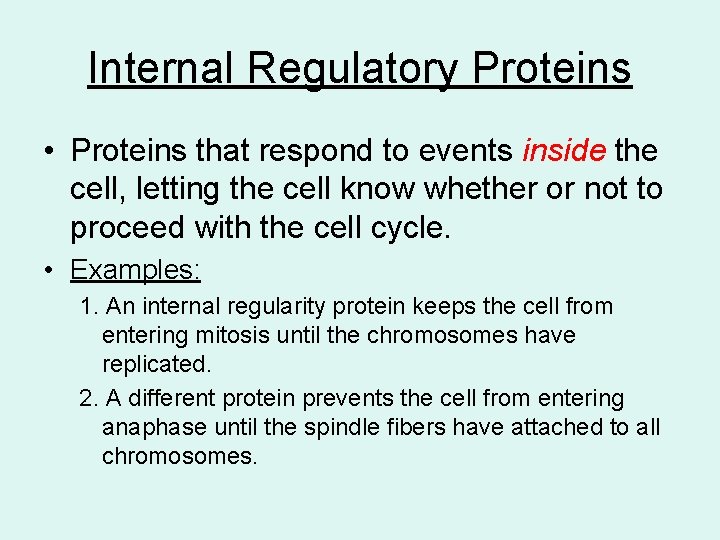 Internal Regulatory Proteins

• Proteins that respond to events inside the cell, letting the cell know whether or not to proceed with the cell cycle.

• Examples:

1. An internal regularity protein keeps the cell from entering mitosis until the chromosomes have replicated.

2. A different protein prevents the cell from entering anaphase until the spindle fibers have attached to all chromosomes.